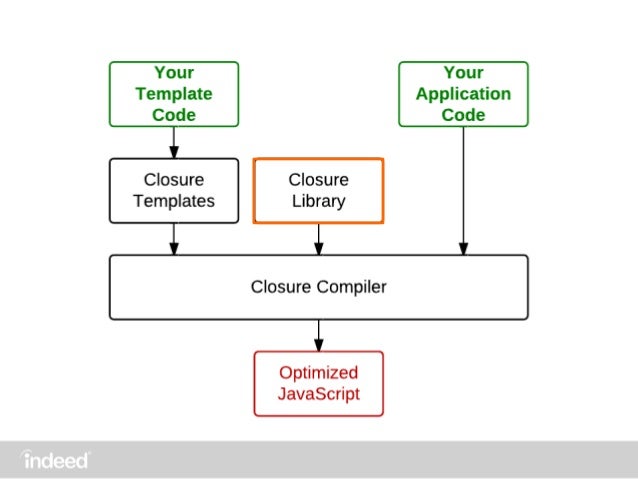 Your Template Code

Your Application Code

Closure Templates

Closure Library

Closure Compiler

Optimized JavaScript

indeed